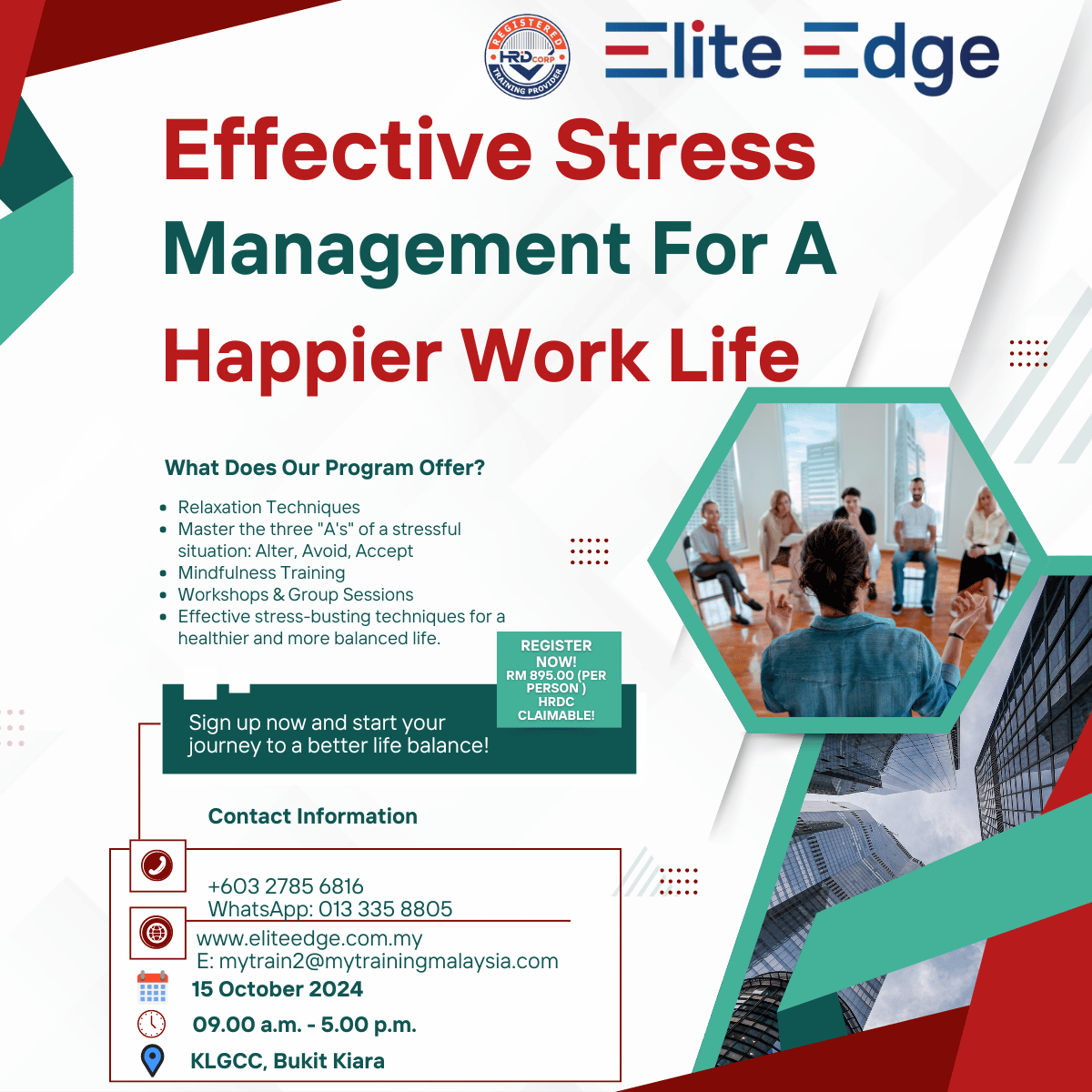 REGISTERED HRD CORP TRAINING PROVIDER

Elite Edge

Effective Stress Management For A Happier Work Life

What Does Our Program Offer?

- Relaxation Techniques
- Master the three "A's" of a stressful situation: Alter, Avoid, Accept
- Mindfulness Training
- Workshops & Group Sessions
- Effective stress-busting techniques for a healthier and more balanced life.

REGISTER NOW!
RM 895.00 (PER PERSON )
HRDC CLAIMABLE!

Sign up now and start your journey to a better life balance!

Contact Information

+603 2785 6816
WhatsApp: 013 335 8805

www.eliteedge.com.my
E: mytrain2@mytrainingmalaysia.com

15 October 2024

09.00 a.m. - 5.00 p.m.

KLGCC, Bukit Kiara